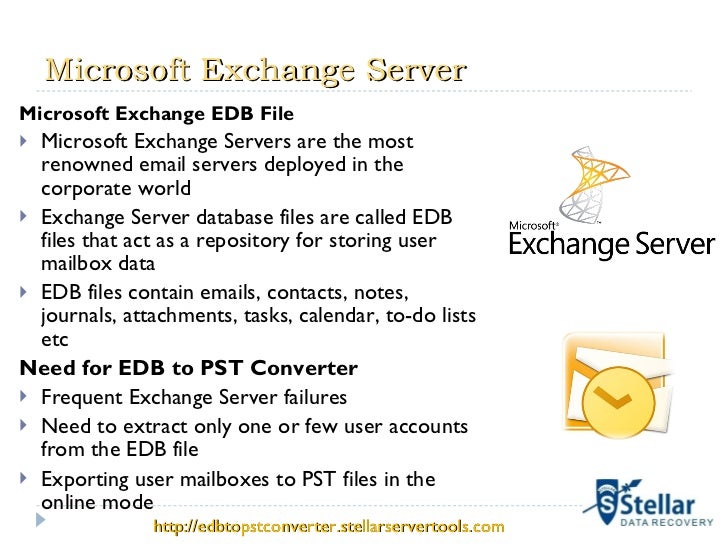 Microsoft Exchange Server

Microsoft Exchange EDB File

Microsoft Exchange Servers are the most renowned email servers deployed in the corporate world

Exchange Server database files are called EDB files that act as a repository for storing user mailbox data

EDB files contain emails, contacts, notes, journals, attachments, tasks, calendar, to-do lists etc

Need for EDB to PST Converter

Frequent Exchange Server failures

Need to extract only one or few user accounts from the EDB file

Exporting user mailboxes to PST files in the online mode

Microsoft® Exchange Server

Stellar DATA RECOVERY

http://edbtopstconverter.stellarservertools.com